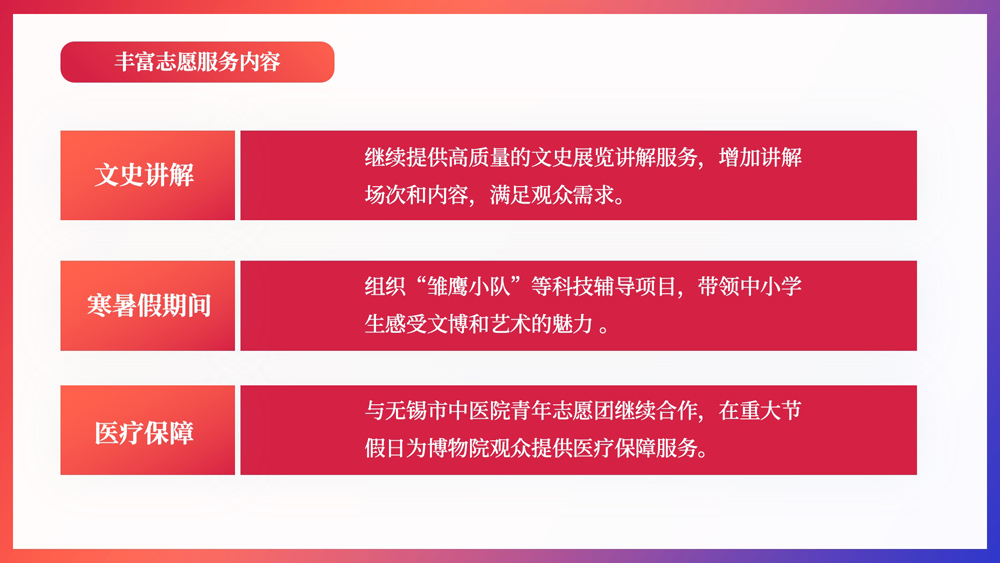 丰富志愿服务内容

文史讲解

继续提供高质量的文史展览讲解服务，增加讲解场次和内容，满足观众需求。

寒暑假期间

组织“雏鹰小队”等科技辅导项目，带领中小学生感受文博和艺术的魅力 。

医疗保障

与无锡市中医院青年志愿团继续合作，在重大节假日为博物院观众提供医疗保障服务。